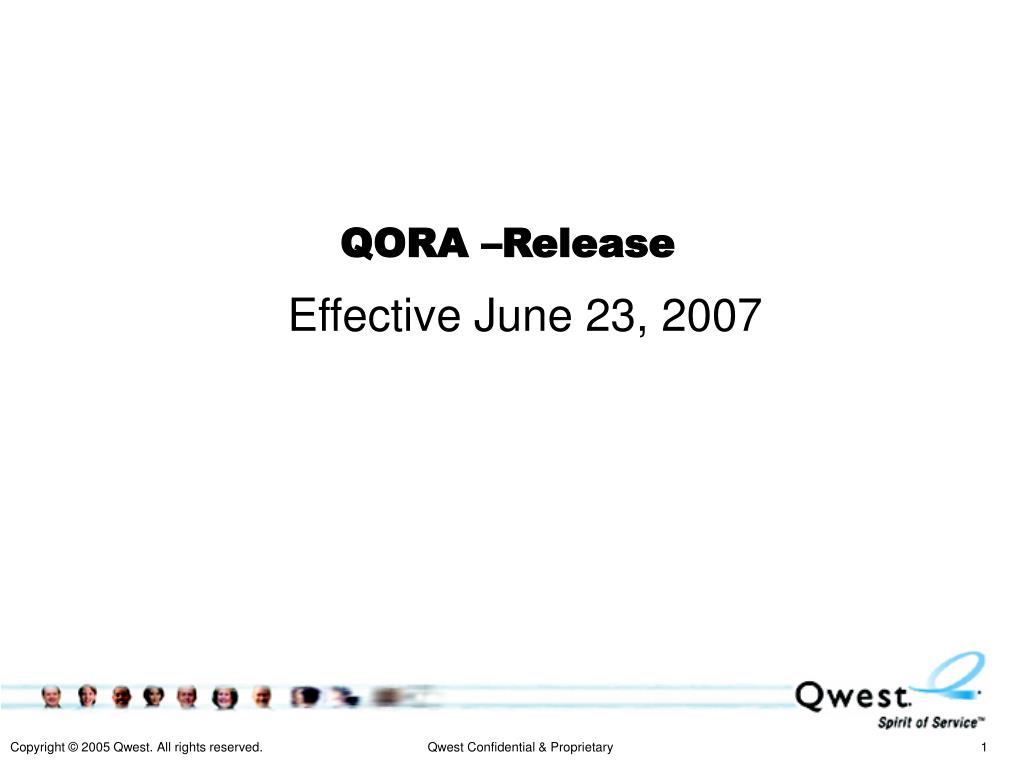 QORA –Release

Effective June 23, 2007

Qwest.
Spirit of Service™

Copyright © 2005 Qwest. All rights reserved.

Qwest Confidential & Proprietary

1